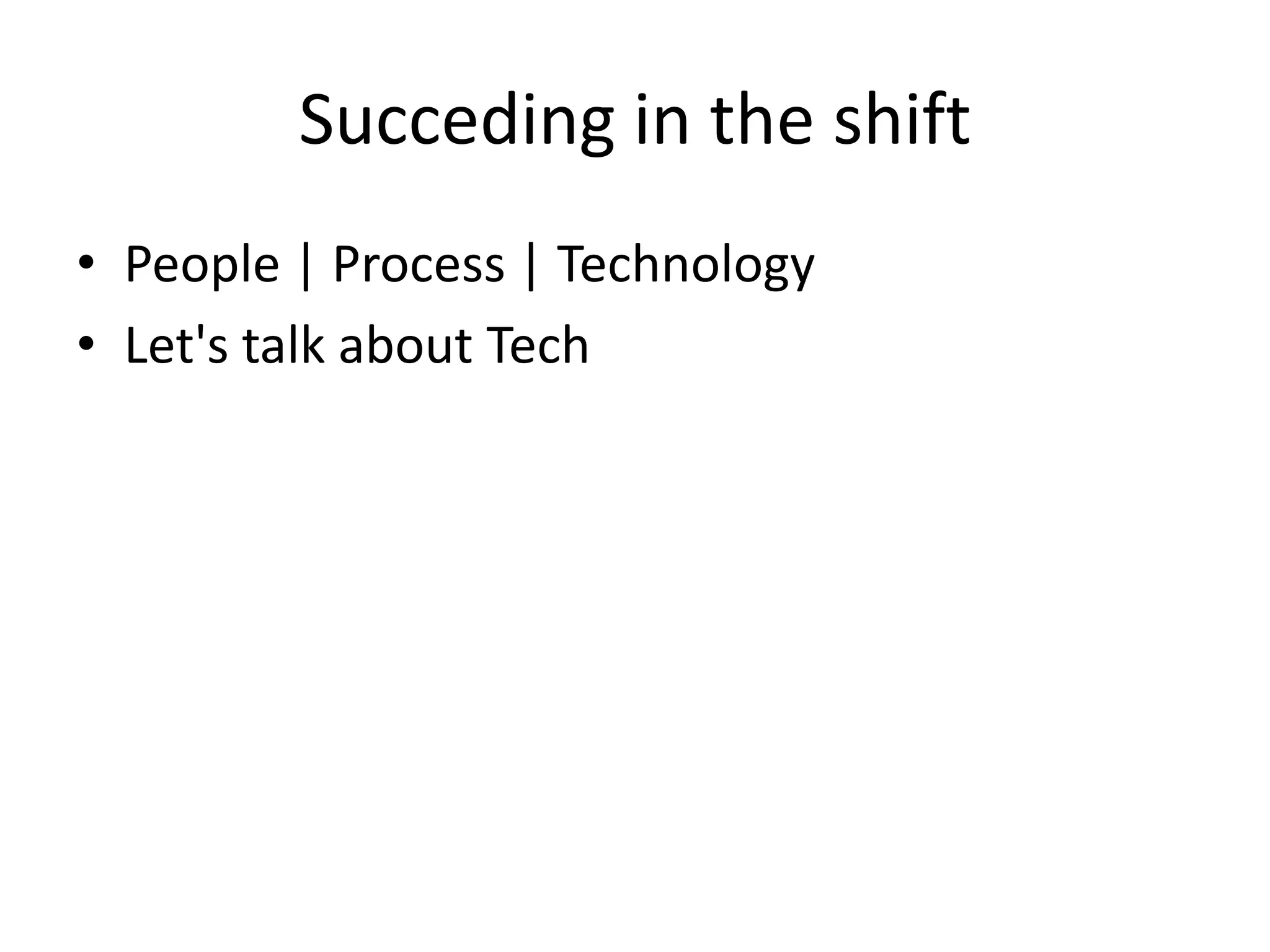 Succeding in the shift

• People | Process | Technology
• Let's talk about Tech